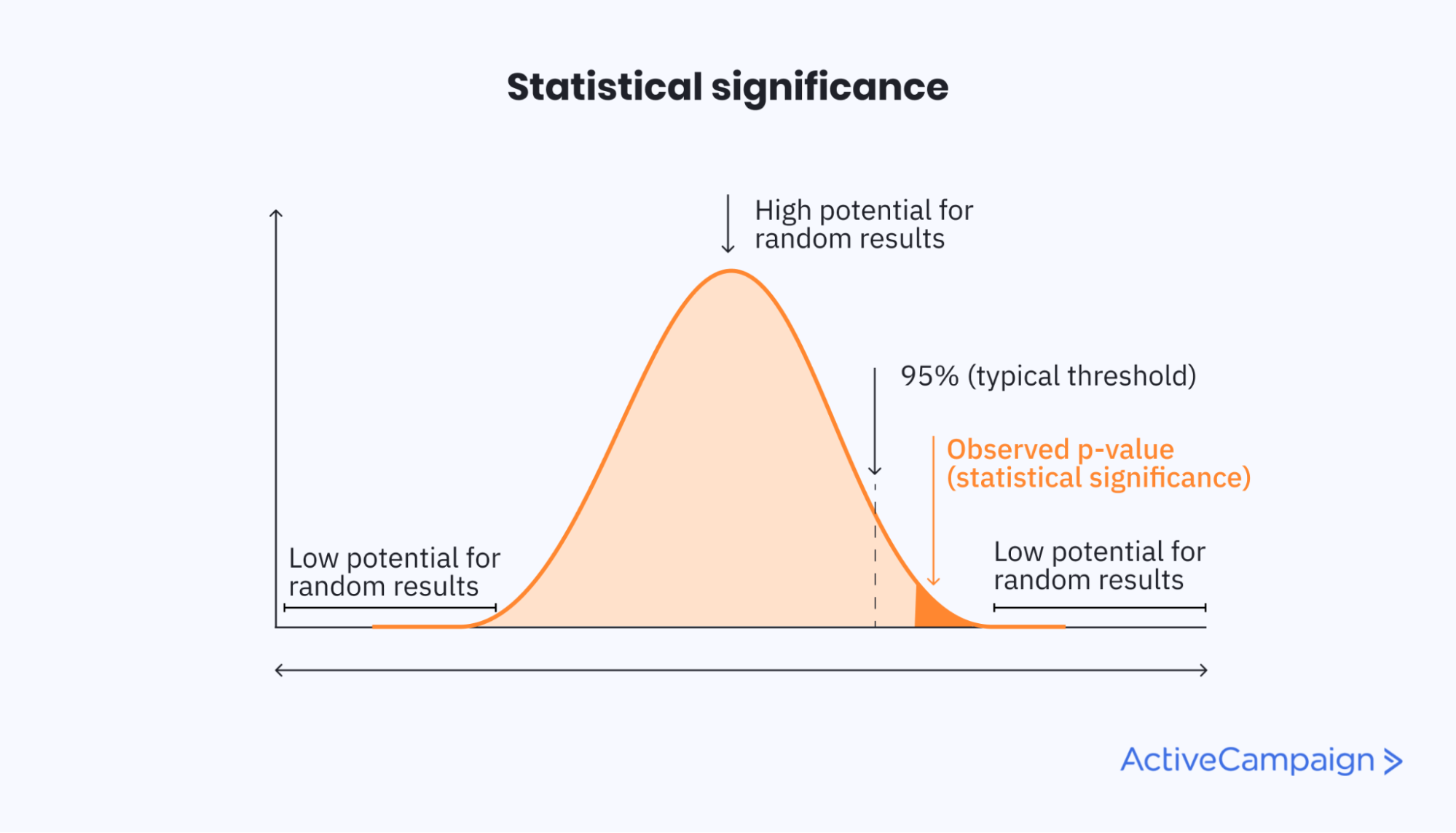 Statistical significance

High potential for random results

95% (typical threshold)

Observed p-value (statistical significance)

Low potential for random results

Low potential for random results

ActiveCampaign >